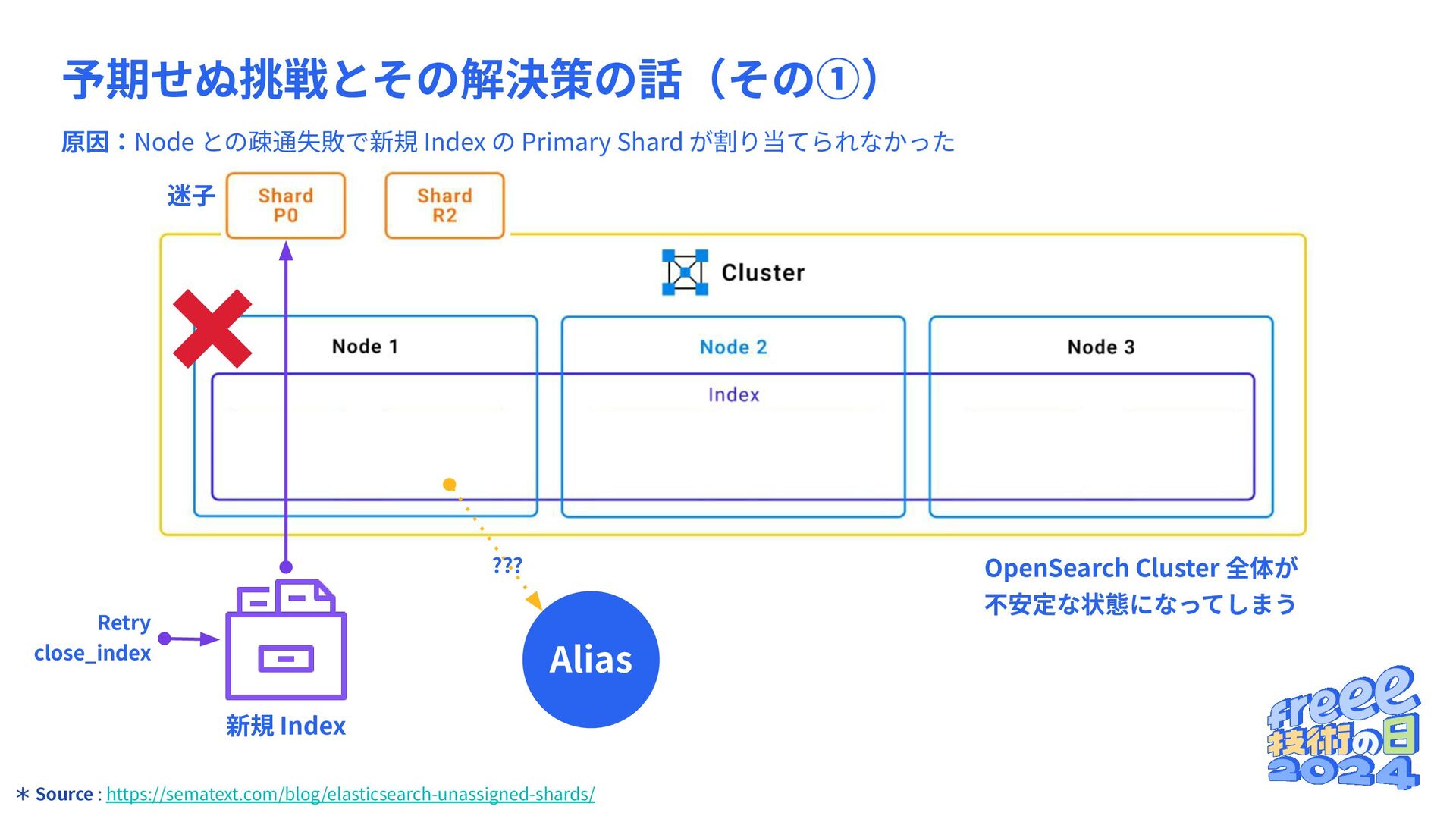 予期せぬ挑戦とその解決策の話（その①）

原因：Node との疎通失敗で新規 Index の Primary Shard が割り当てられなかった

迷子

Shard P0

Shard R2

Cluster

Node 1

Node 2

Node 3

Index

???

OpenSearch Cluster 全体が不安定な状態になってしまう

Retry close_index

新規 Index

Alias

freee 技術の日 2024

＊ Source : https://sematext.com/blog/elasticsearch-unassigned-shards/